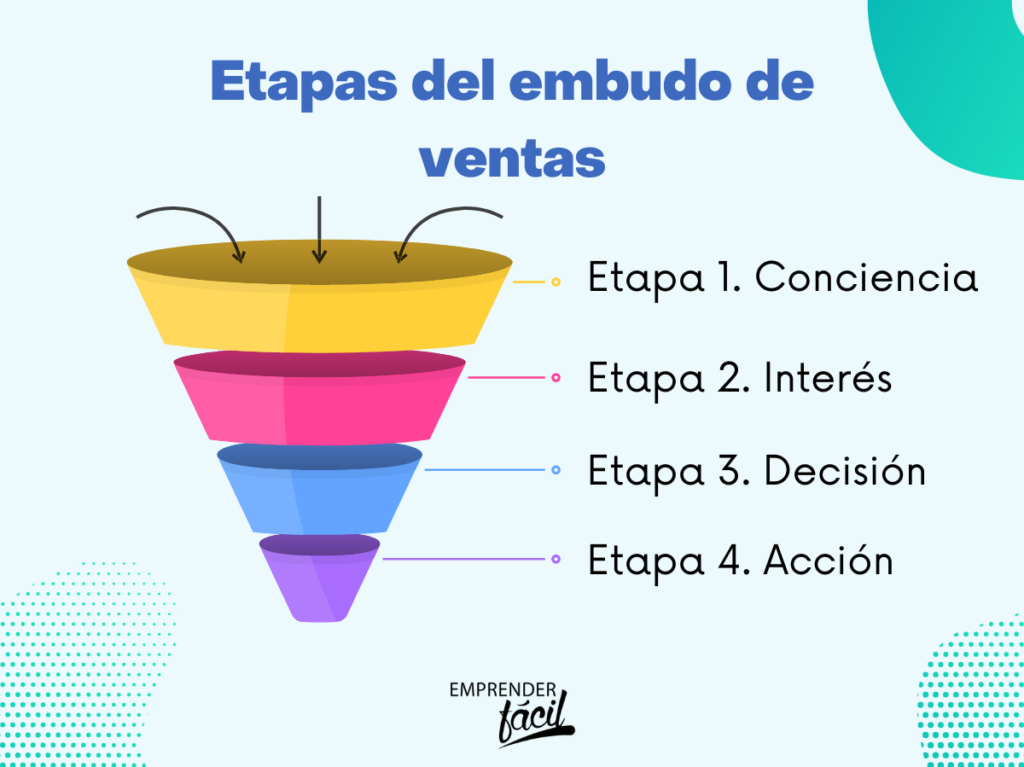 Etapas del embudo de ventas

Etapa 1. Conciencia

Etapa 2. Interés

Etapa 3. Decisión

Etapa 4. Acción

EMPRENDER fácil